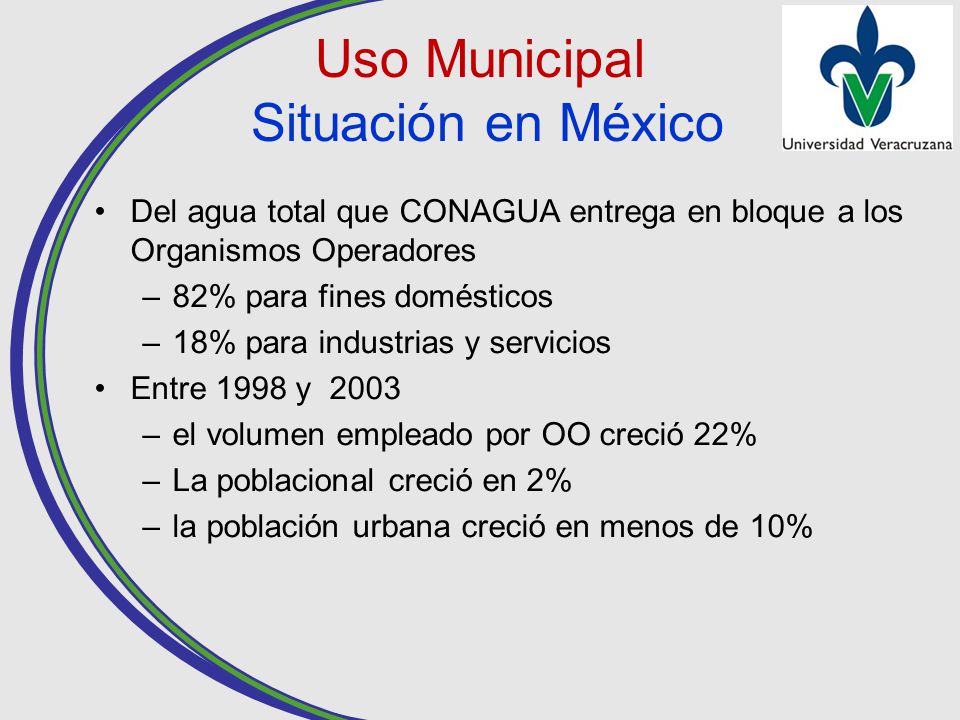 Uso Municipal
Situación en México

Universidad Veracruzana

• Del agua total que CONAGUA entrega en bloque a los Organismos Operadores
– 82% para fines domésticos
– 18% para industrias y servicios
• Entre 1998 y 2003
– el volumen empleado por OO creció 22%
– La poblacional creció en 2%
– la población urbana creció en menos de 10%